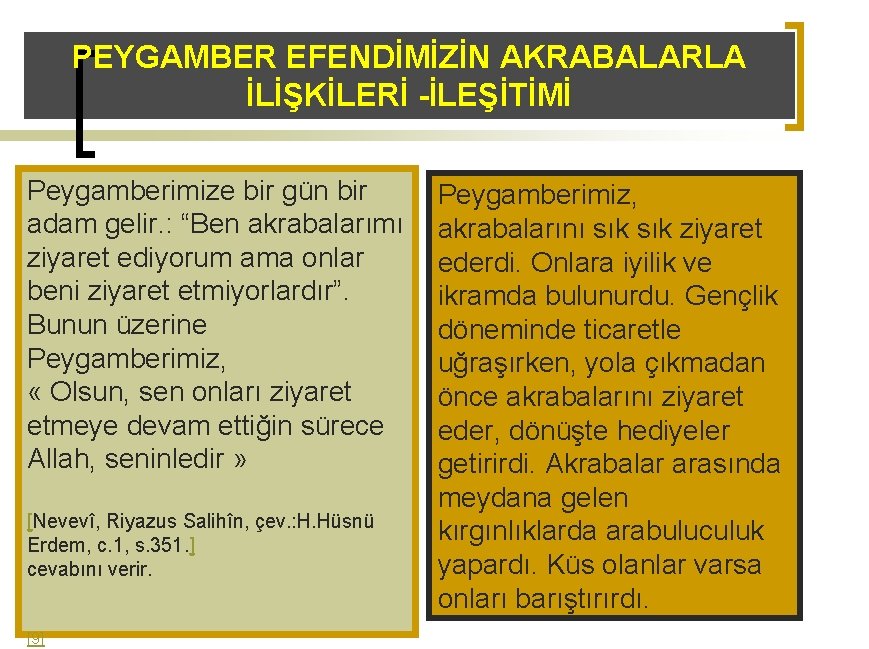 PEYGAMBER EFENDİMİZİN AKRABALARLA İLİŞKİLERİ -İLEŞİTİMİ

Peygamberimize bir gün bir adam gelir.: “Ben akrabalarımı ziyaret ediyorum ama onlar beni ziyaret etmiyorlardır”. Bunun üzerine Peygamberimiz, « Olsun, sen onları ziyaret etmeye devam ettiğin sürece Allah, seninledir »

[Nevevî, Riyazus Salihîn, çev.:H.Hüsnü Erdem, c.1, s.351.]
cevabını verir.

[9]

Peygamberimiz, akrabalarını sık sık ziyaret ederdi. Onlara iyilik ve ikramda bulunurdu. Gençlik döneminde ticaretle uğraşırken, yola çıkmadan önce akrabalarını ziyaret eder, dönüşte hediyeler getirirdi. Akrabalar arasında meydana gelen kırgınlıklarda arabuluculuk yapardı. Küs olanlar varsa onları barıştırırdı.